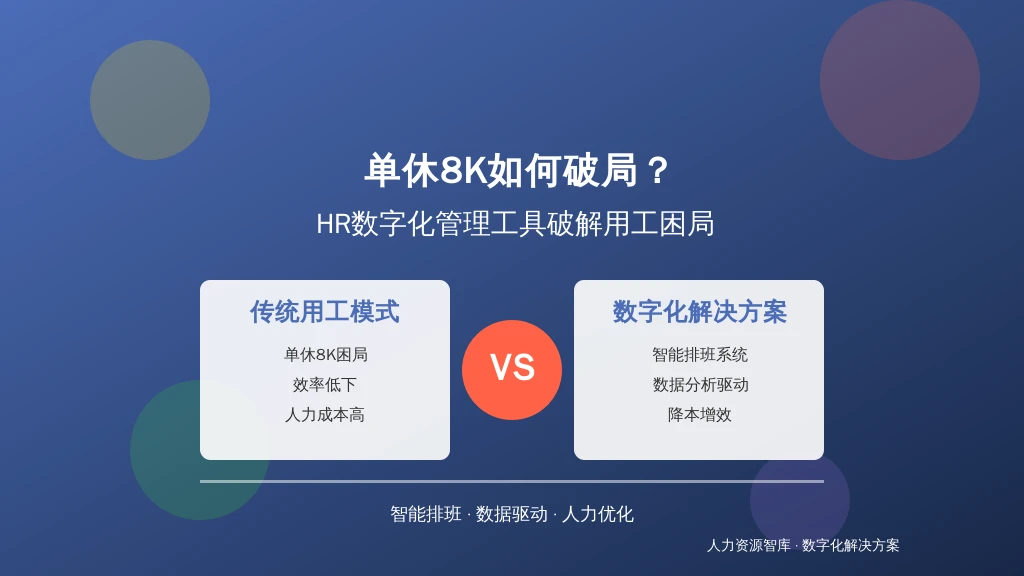 单休8K如何破局？

HR数字化管理工具破解用工困局

传统用工模式

单休8K困局

效率低下

人力成本高

VS

数字化解决方案

智能排班系统

数据分析驱动

降本增效

智能排班 · 数据驱动 · 人力优化

人力资源智库 · 数字化解决方案